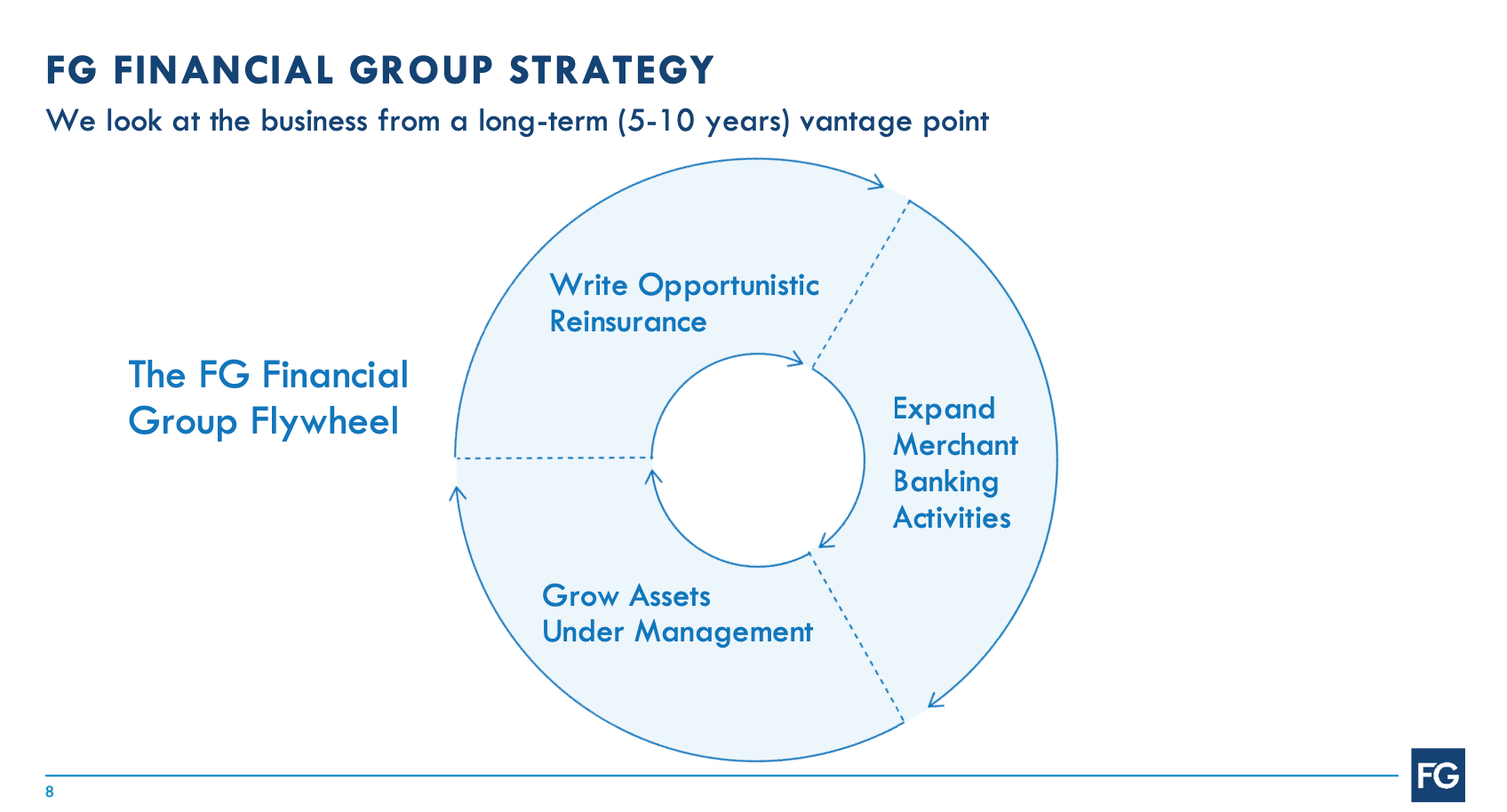 FG FINANCIAL GROUP STRATEGY

We look at the business from a long-term (5-10 years) vantage point

The FG Financial Group Flywheel

Write Opportunistic Reinsurance

Expand Merchant Banking Activities

Grow Assets Under Management

8

FG